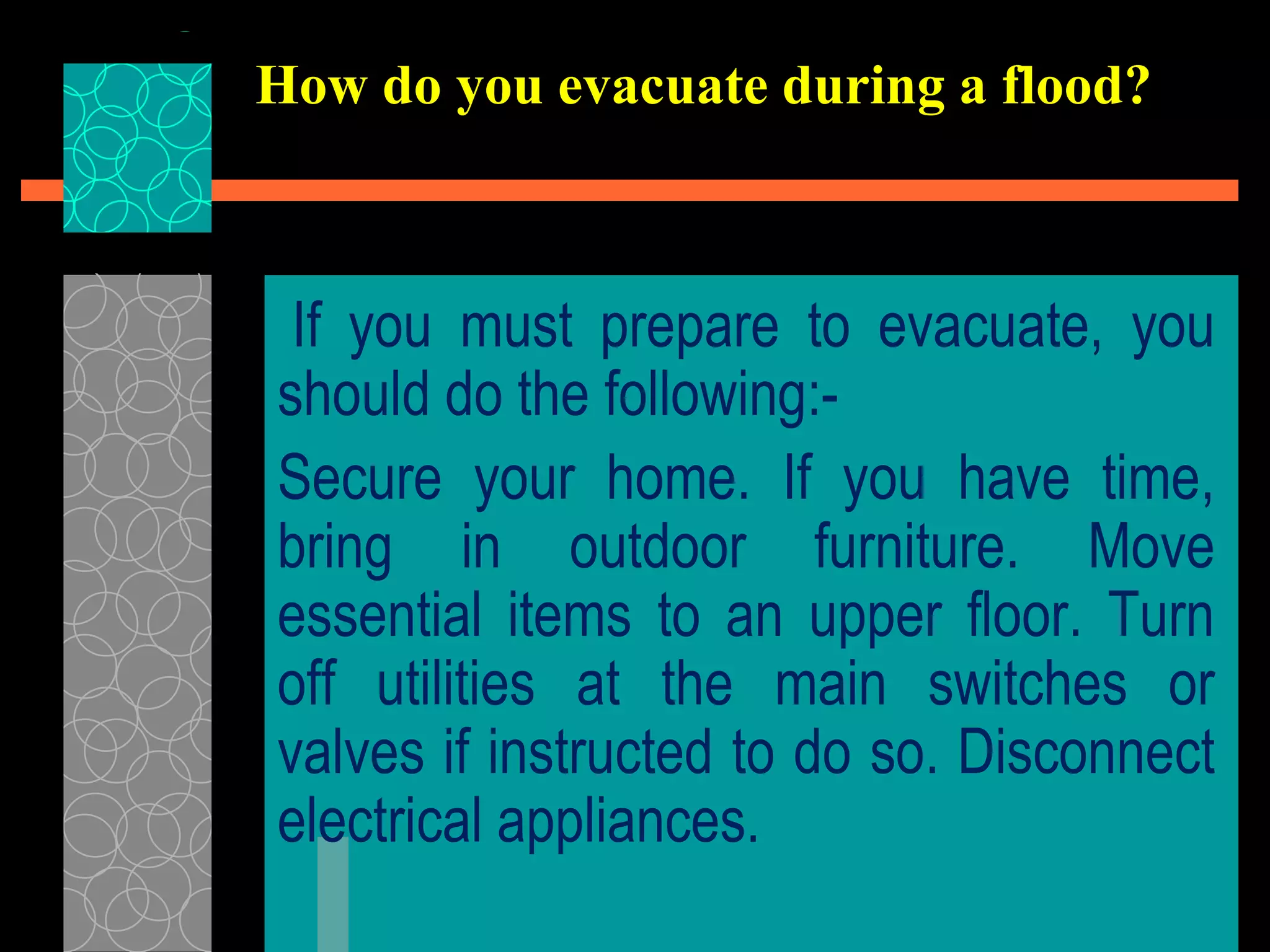 How do you evacuate during a flood?

If you must prepare to evacuate, you should do the following:-

Secure your home. If you have time, bring in outdoor furniture. Move essential items to an upper floor. Turn off utilities at the main switches or valves if instructed to do so. Disconnect electrical appliances.